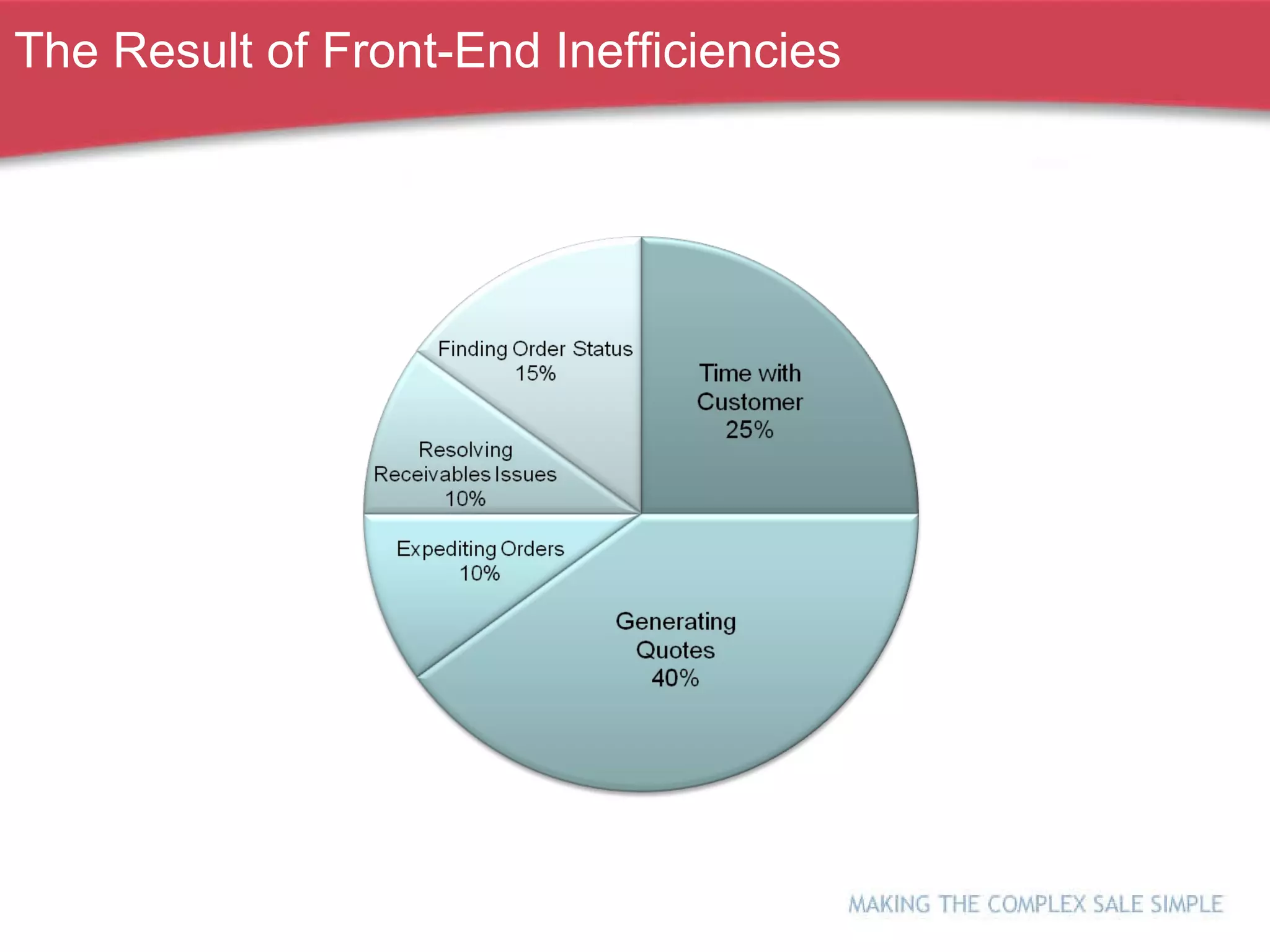 The Result of Front-End Inefficiencies

Finding Order Status 15%

Time with Customer 25%

Resolving Receivables Issues 10%

Expediting Orders 10%

Generating Quotes 40%

MAKING THE COMPLEX SALE SIMPLE